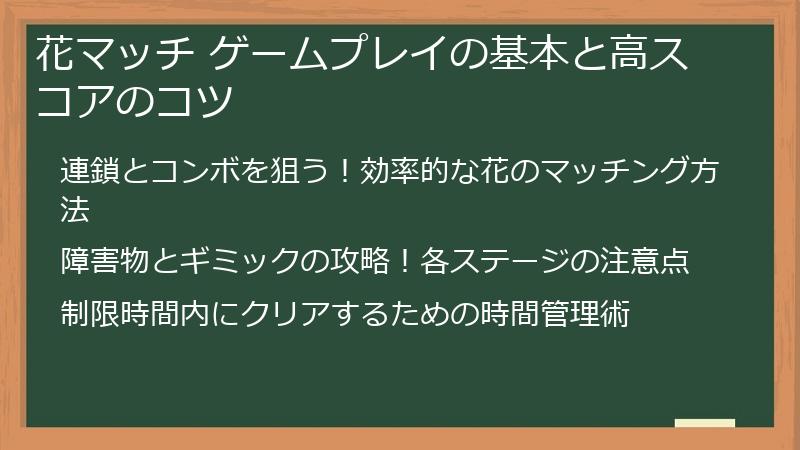 花マッチ ゲームプレイの基本と高スコアのコツ

連鎖とコンボを狙う！効率的な花のマッチング方法

障害物とギミックの攻略！各ステージの注意点

制限時間内にクリアするための時間管理術